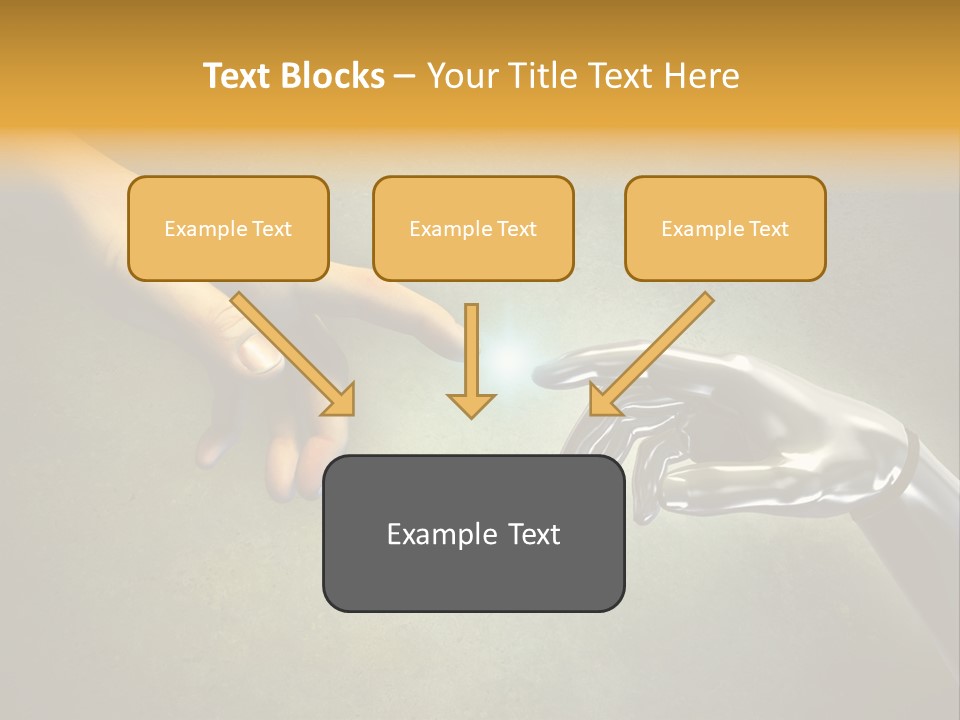 Text Blocks – Your Title Text Here

Example Text

Example Text

Example Text

Example Text